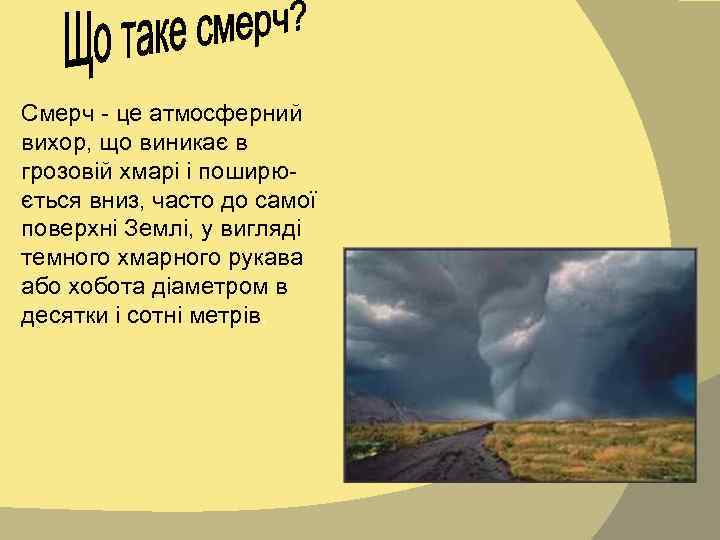 Що таке смерч?

Смерч - це атмосферний вихор, що виникає в грозовій хмарі і поширюється вниз, часто до самої поверхні Землі, у вигляді темного хмарного рукава або хобота діаметром в десятки і сотні метрів